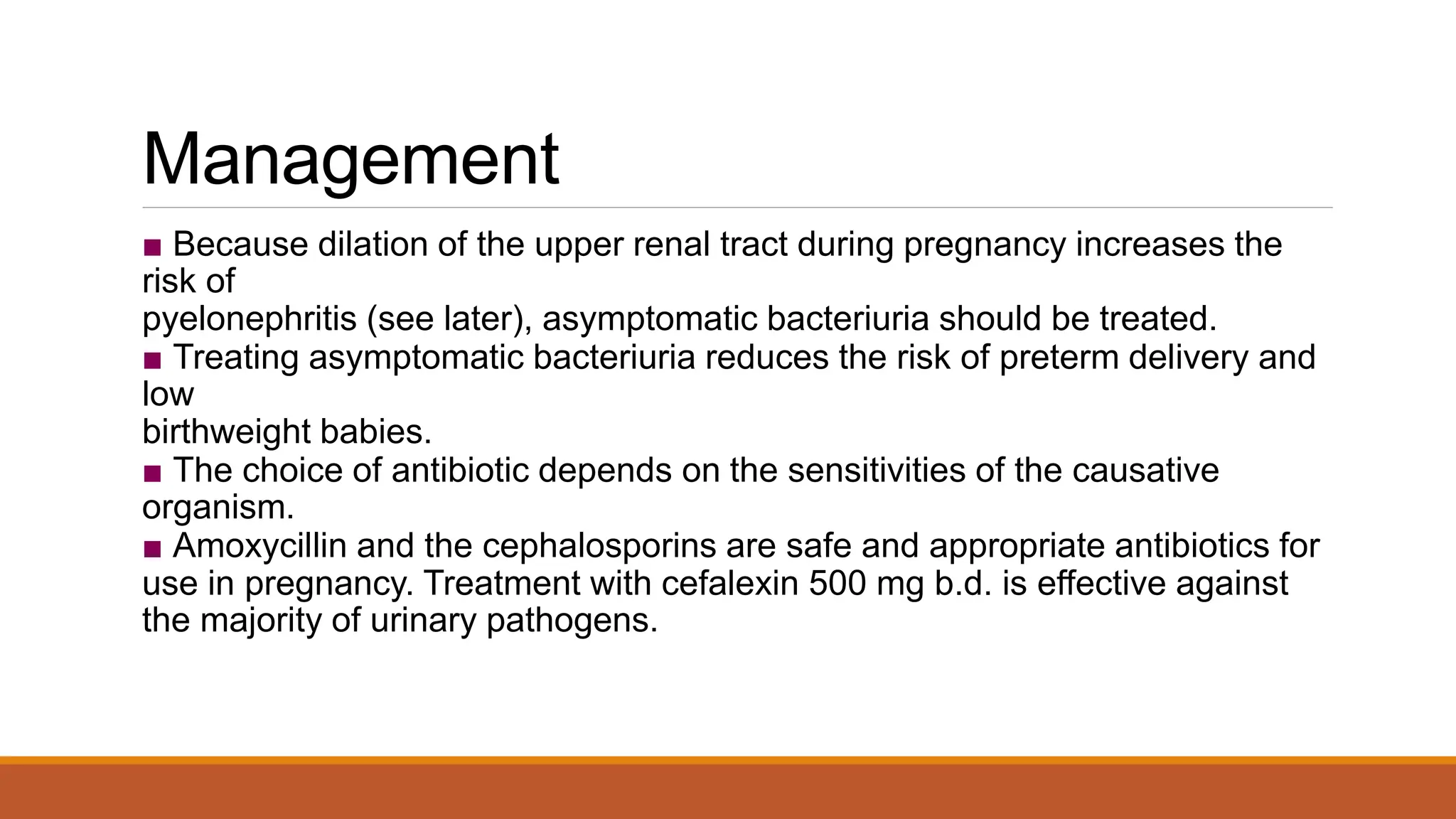 Management

■ Because dilation of the upper renal tract during pregnancy increases the risk of pyelonephritis (see later), asymptomatic bacteriuria should be treated.
■ Treating asymptomatic bacteriuria reduces the risk of preterm delivery and low birthweight babies.
■ The choice of antibiotic depends on the sensitivities of the causative organism.
■ Amoxycillin and the cephalosporins are safe and appropriate antibiotics for use in pregnancy. Treatment with cefalexin 500 mg b.d. is effective against the majority of urinary pathogens.